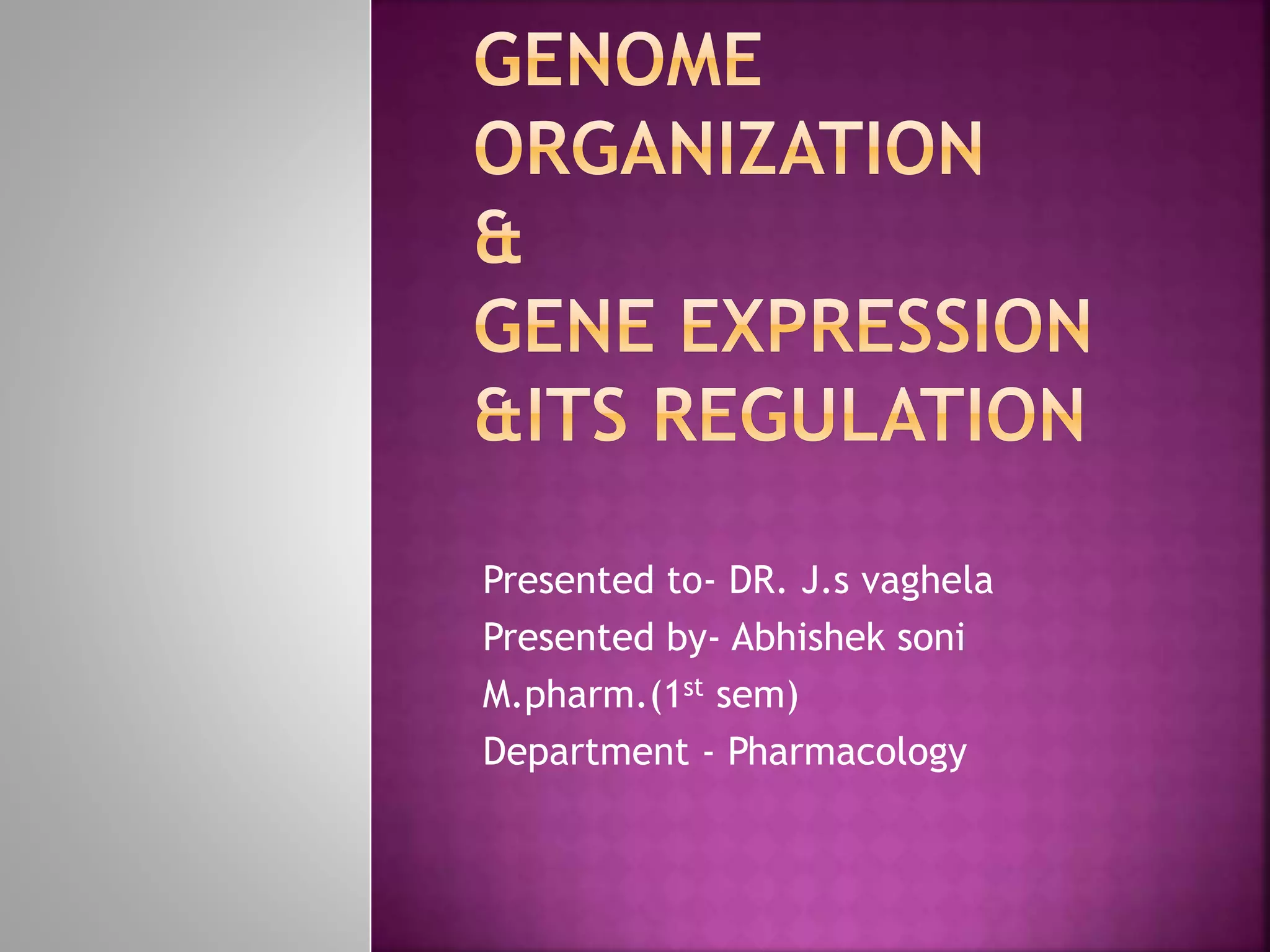 GENOME ORGANIZATION
&
GENE EXPRESSION
&ITS REGULATION

Presented to- DR. J.s vaghela
Presented by- Abhishek soni
M.pharm.(1$^{st}$ sem)
Department - Pharmacology